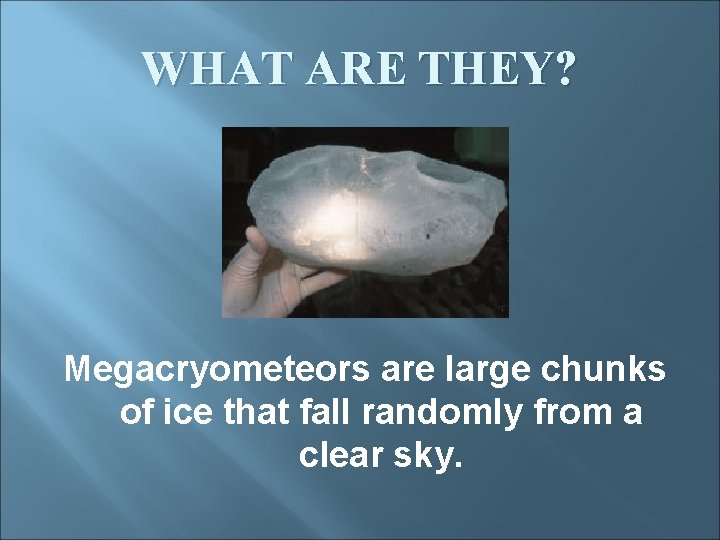 WHAT ARE THEY?

Megacryometeors are large chunks of ice that fall randomly from a clear sky.